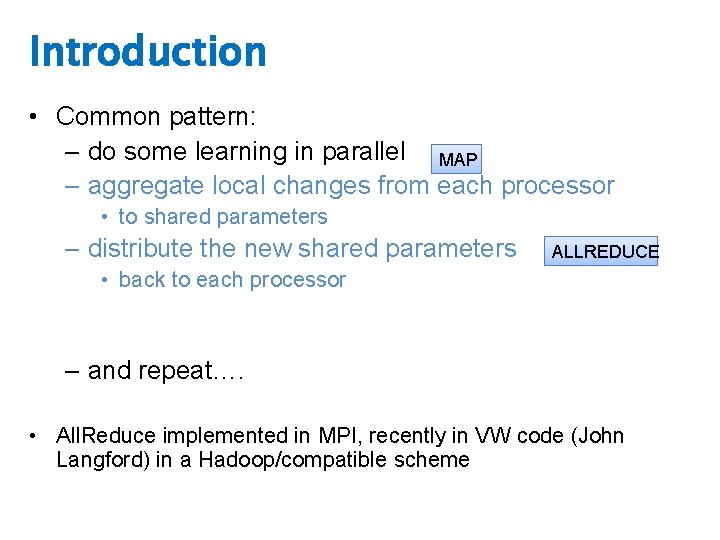 Introduction

• Common pattern:
– do some learning in parallel MAP
– aggregate local changes from each processor
• to shared parameters
– distribute the new shared parameters ALLREDUCE
• back to each processor

– and repeat….

• AllReduce implemented in MPI, recently in VW code (John Langford) in a Hadoop/compatible scheme